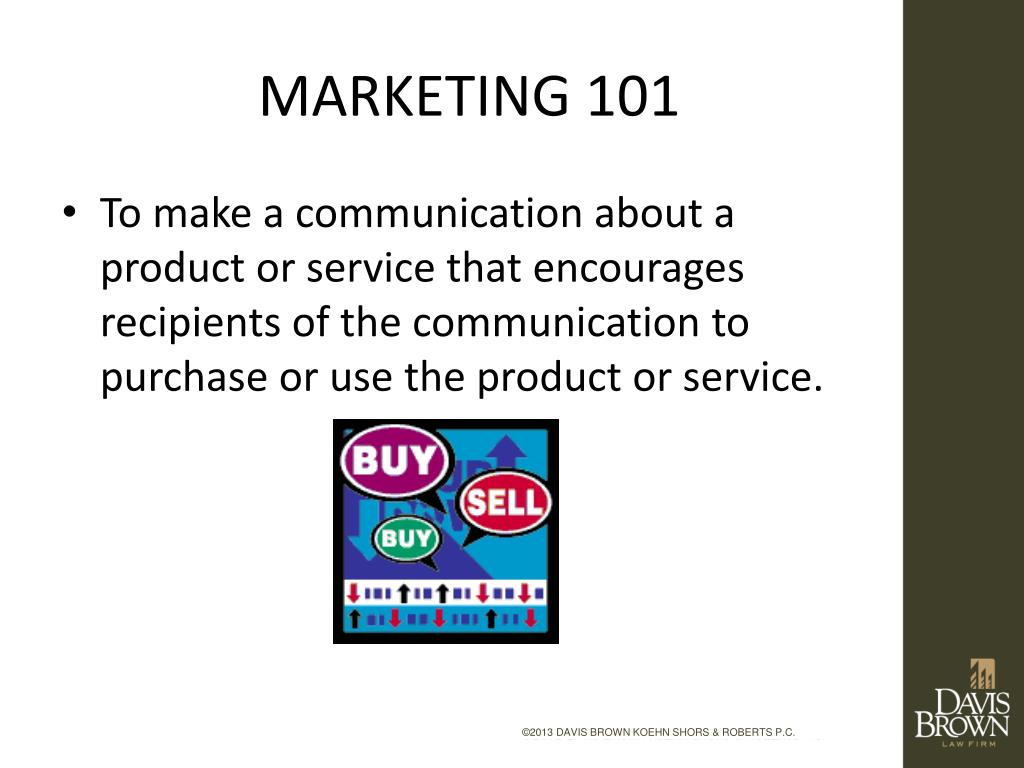 MARKETING 101

• To make a communication about a product or service that encourages recipients of the communication to purchase or use the product or service.

BUY
SELL
BUY

©2013 DAVIS BROWN KOEHN SHORS & ROBERTS P.C.

DAVIS BROWN
LAW FIRM